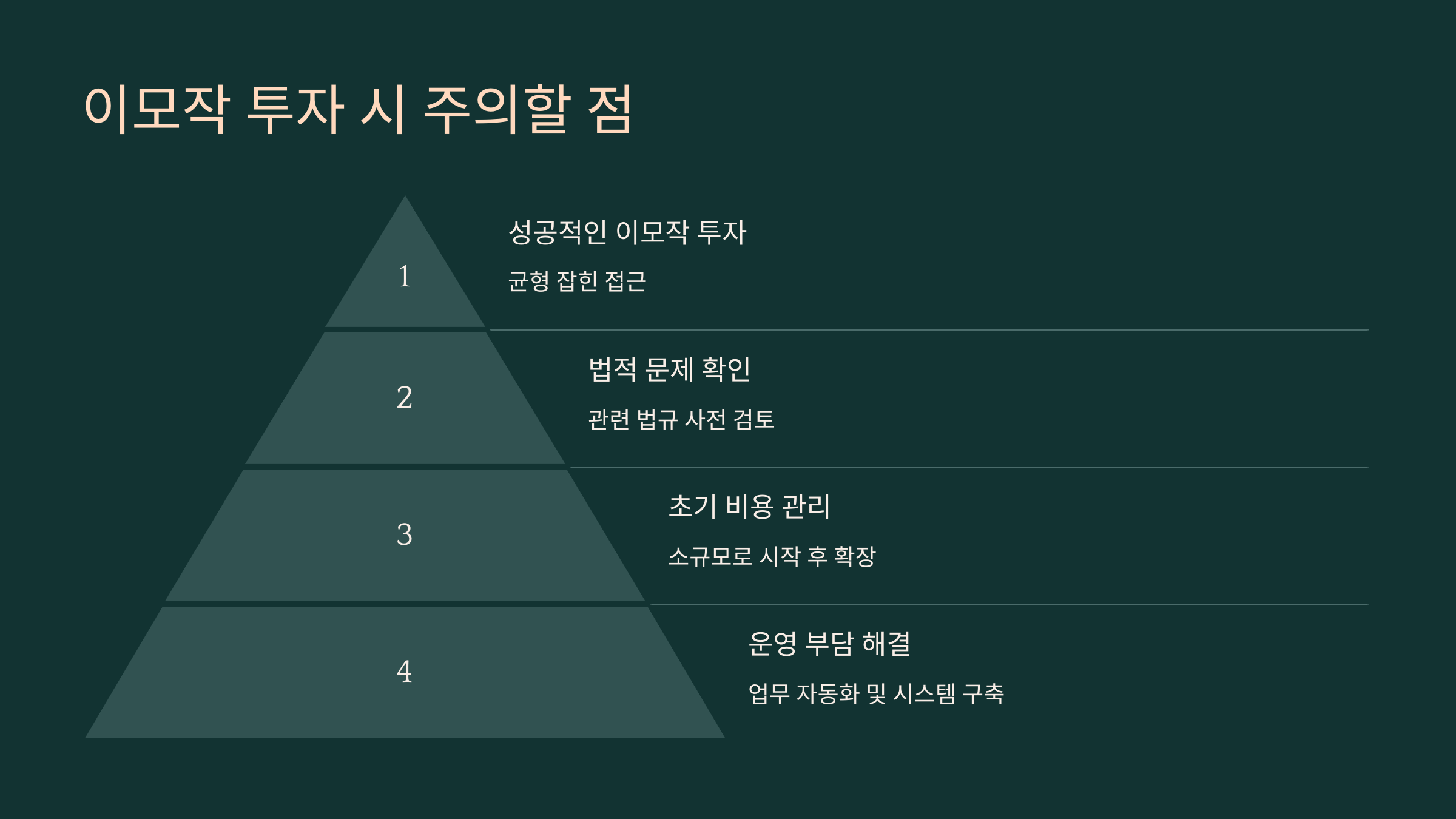 이모작 투자 시 주의할 점

1

성공적인 이모작 투자

균형 잡힌 접근

2

법적 문제 확인

관련 법규 사전 검토

3

초기 비용 관리

소규모로 시작 후 확장

4

운영 부담 해결

업무 자동화 및 시스템 구축